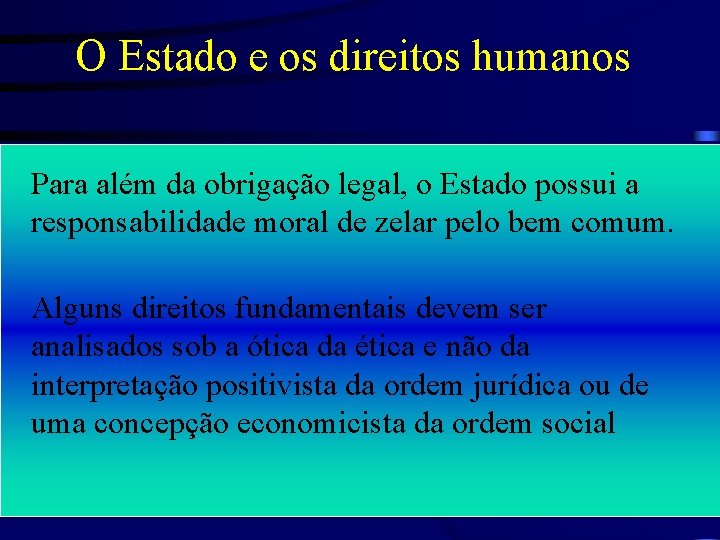 O Estado e os direitos humanos

Para além da obrigação legal, o Estado possui a responsabilidade moral de zelar pelo bem comum.

Alguns direitos fundamentais devem ser analisados sob a ótica da ética e não da interpretação positivista da ordem jurídica ou de uma concepção economicista da ordem social